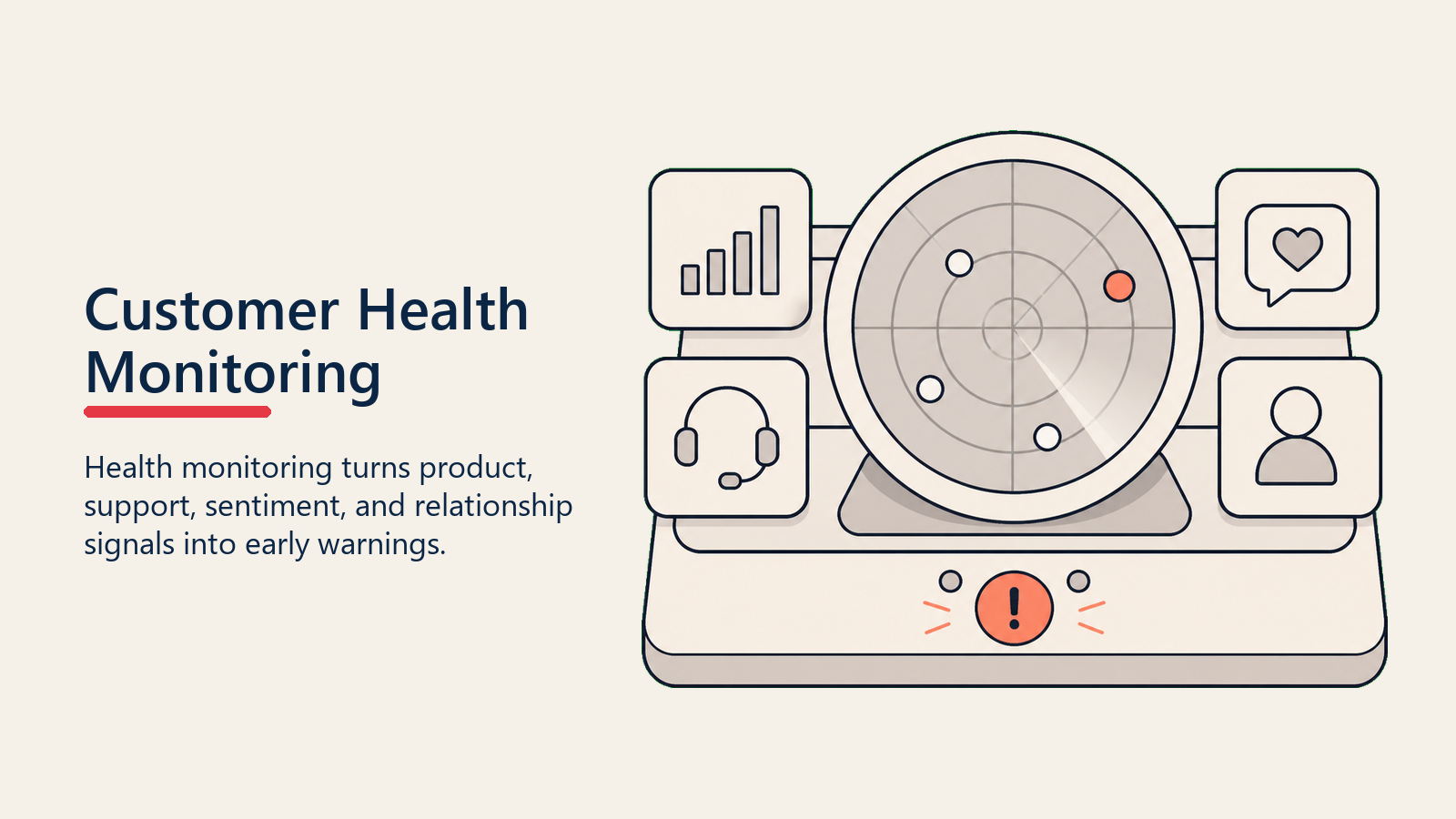 Customer Health Monitoring

Health monitoring turns product, support, sentiment, and relationship signals into early warnings.

!